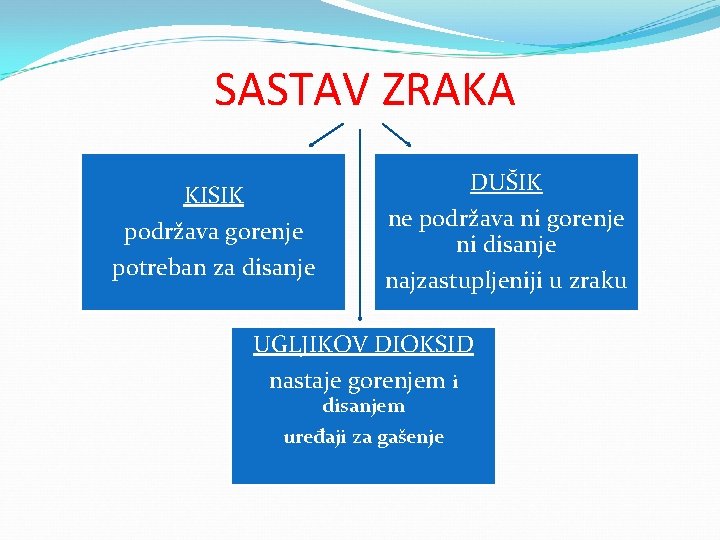 SASTAV ZRAKA

KISIK
podržava gorenje
potreban za disanje

DUŠIK
ne podržava ni gorenje ni disanje
najzastupljeniji u zraku

UGLJIKOV DIOKSID
nastaje gorenjem i disanjem
uređaji za gašenje